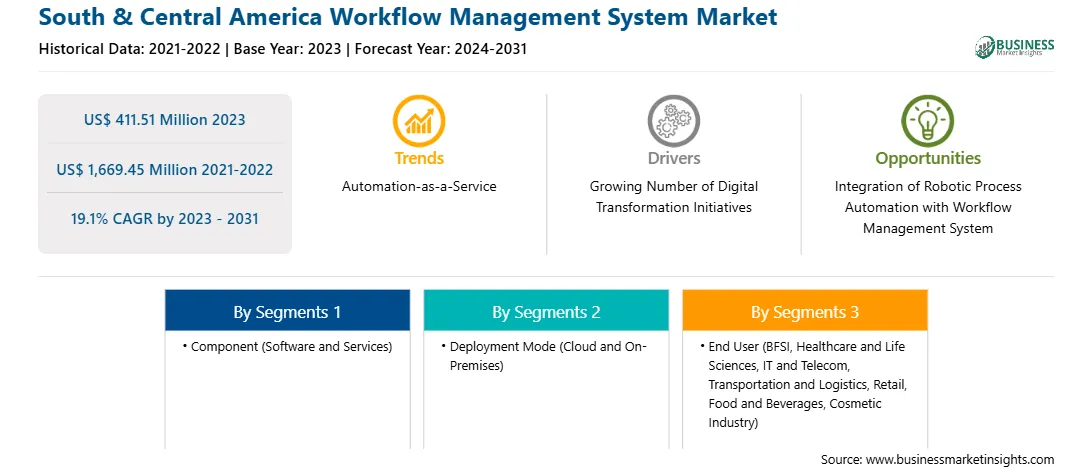 South & Central America Workflow Management System Market

Historical Data: 2021-2022 | Base Year: 2023 | Forecast Year: 2024-2031

BUSINESS Market Insights

US$ 411.51 Million 2023

US$ 1,669.45 Million 2021-2022

19.1% CAGR by 2023 - 2031

Trends

Automation-as-a-Service

Drivers

Growing Number of Digital Transformation Initiatives

Opportunities

Integration of Robotic Process Automation with Workflow Management System

By Segments 1

• Component (Software and Services)

By Segments 2

• Deployment Mode (Cloud and On-Premises)

By Segments 3

• End User (BFSI, Healthcare and Life Sciences, IT and Telecom, Transportation and Logistics, Retail, Food and Beverages, Cosmetic Industry)

Source: www.businessmarketinsights.com